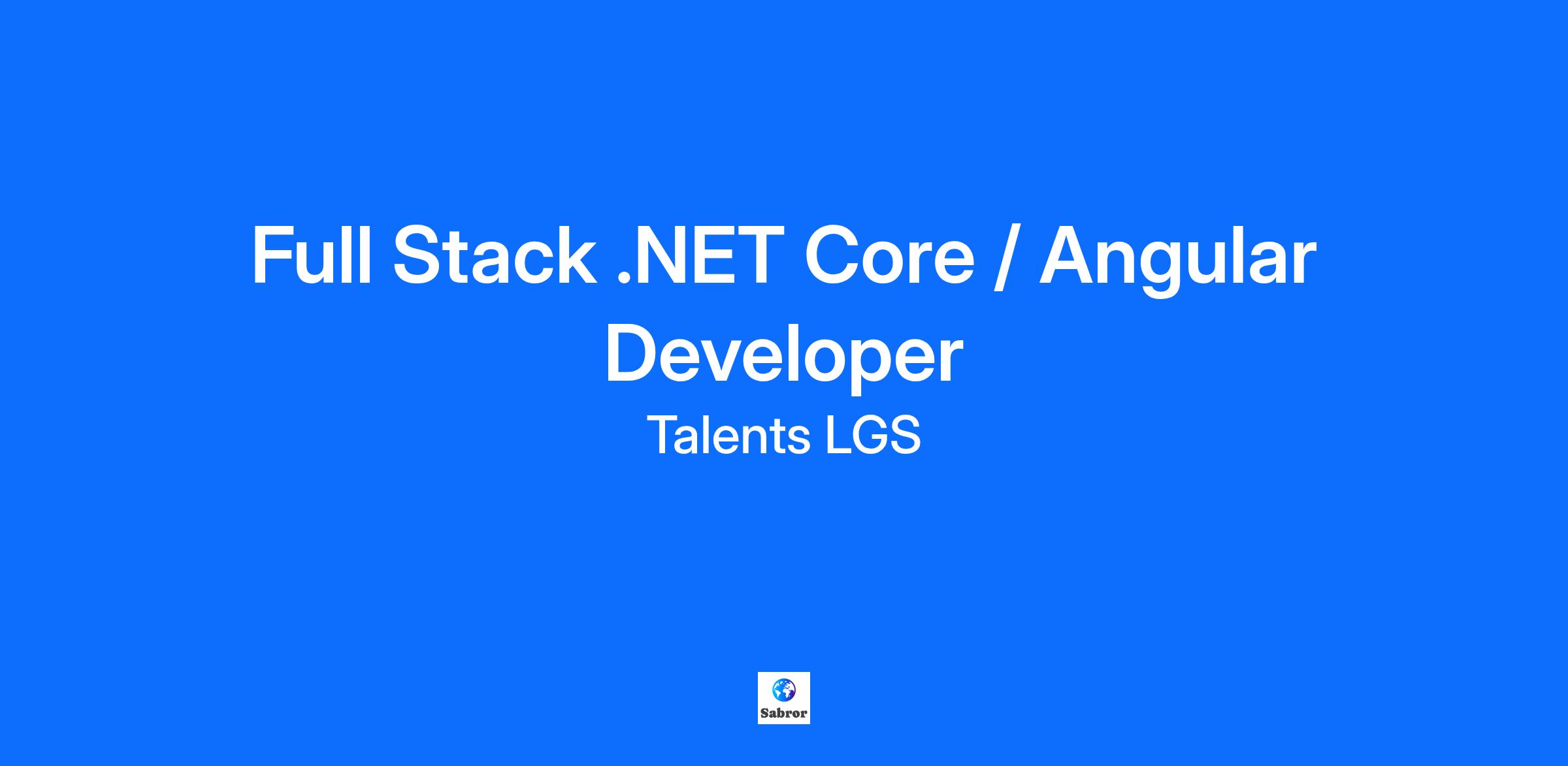 Full Stack .NET Core / Angular Developer

Talents LGS

Sabror